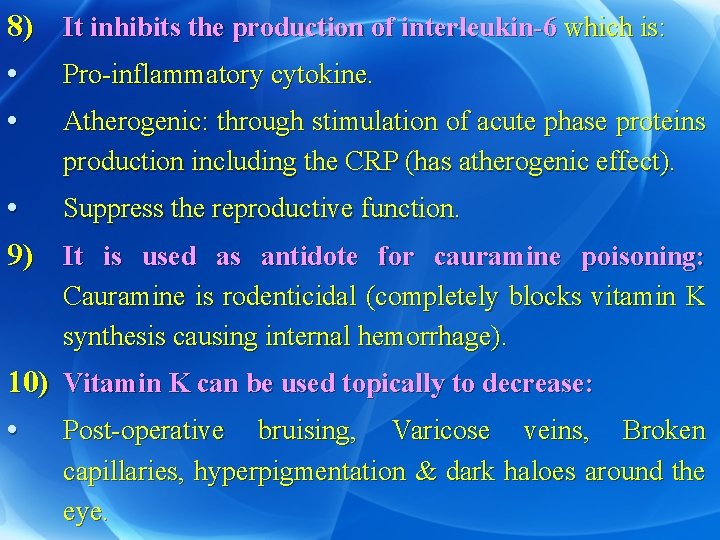 8) It inhibits the production of interleukin-6 which is:

• Pro-inflammatory cytokine.

• Atherogenic: through stimulation of acute phase proteins production including the CRP (has atherogenic effect).

• Suppress the reproductive function.

9) It is used as antidote for cauramine poisoning: Cauramine is rodenticidal (completely blocks vitamin K synthesis causing internal hemorrhage).

10) Vitamin K can be used topically to decrease:

• Post-operative bruising, Varicose veins, Broken capillaries, hyperpigmentation & dark haloes around the eye.